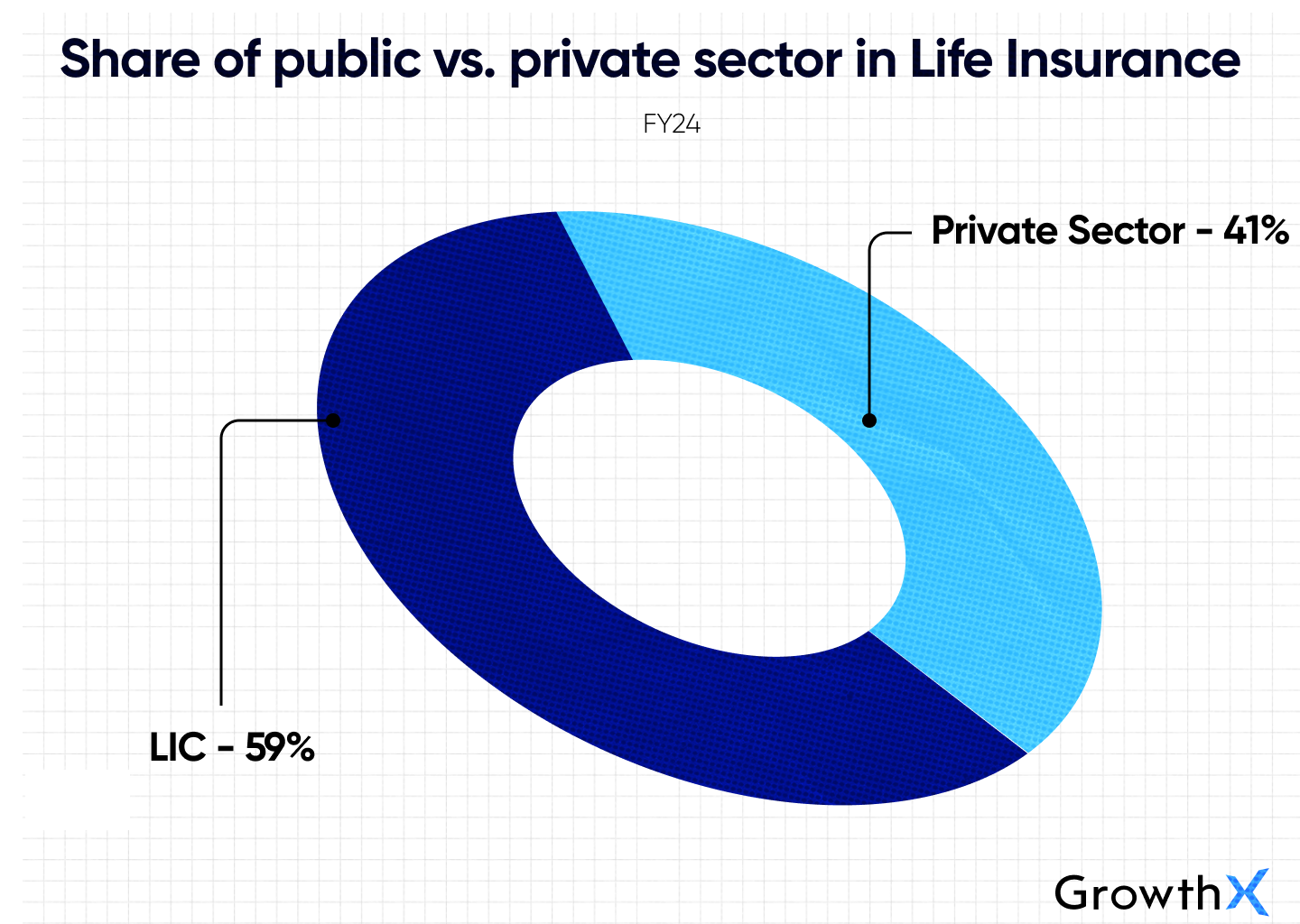 Share of public vs. private sector in Life Insurance

FY24

Private Sector - 41%

LIC - 59%

GrowthX